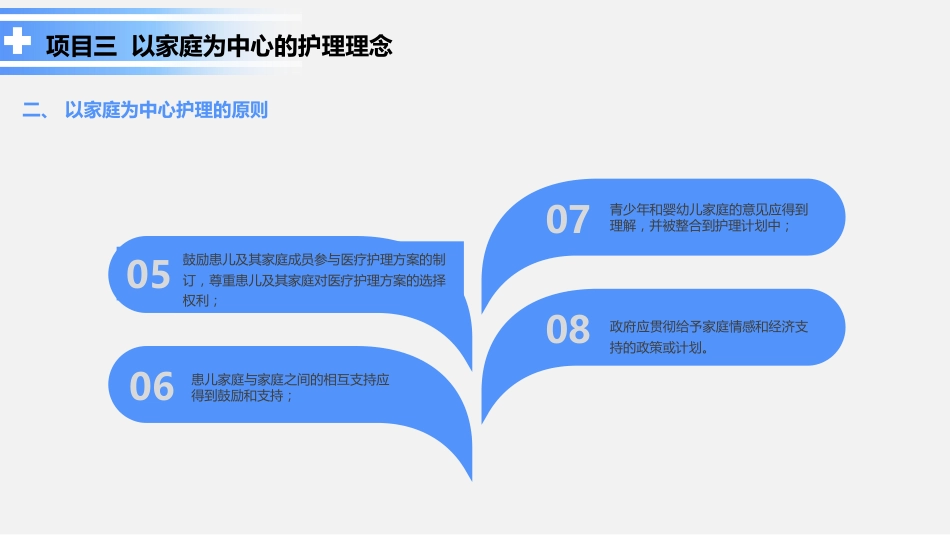 项目三 以家庭为中心的护理理念

二、 以家庭为中心护理的原则

05 鼓励患儿及其家庭成员参与医疗护理方案的制订，尊重患儿及其家庭对医疗护理方案的选择权利；

06 患儿家庭与家庭之间的相互支持应得到鼓励和支持；

07 青少年和婴幼儿家庭的意见应得到理解，并被整合到护理计划中；

08 政府应贯彻给予家庭情感和经济支持的政策或计划。